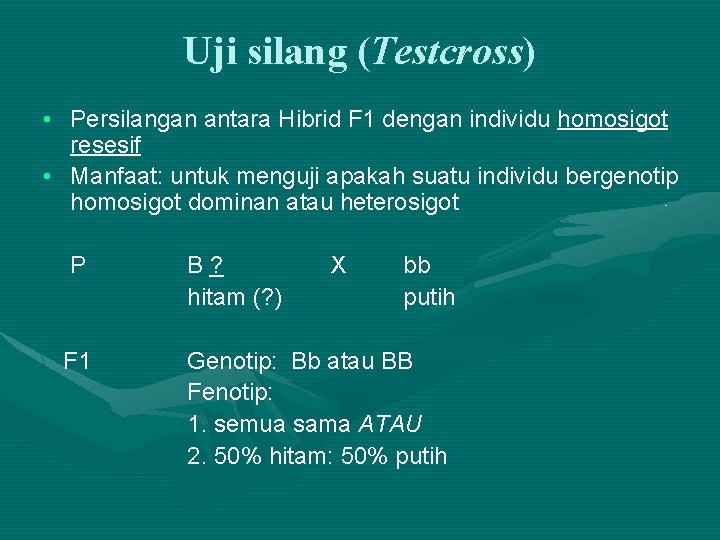 Uji silang (Testcross)

• Persilangan antara Hibrid F1 dengan individu homosigot resesif
• Manfaat: untuk menguji apakah suatu individu bergenotip homosigot dominan atau heterosigot

P B ? X bb
hitam (?) putih

F1 Genotip: Bb atau BB
Fenotip:
1. semua sama ATAU
2. 50% hitam: 50% putih